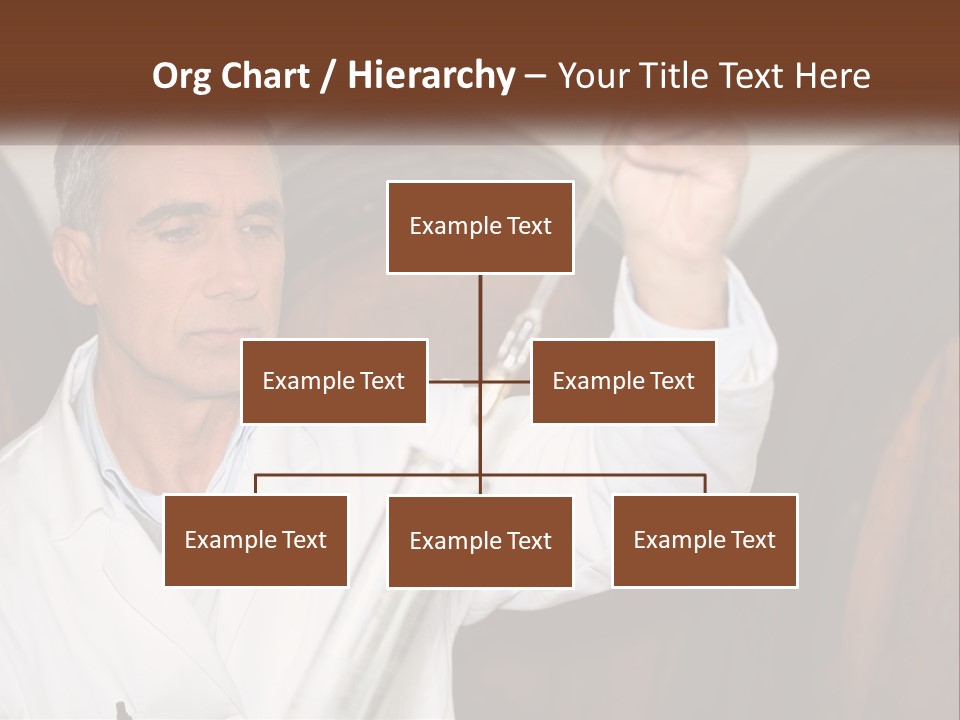 Org Chart / Hierarchy – Your Title Text Here

Example Text

Example Text

Example Text

Example Text

Example Text

Example Text